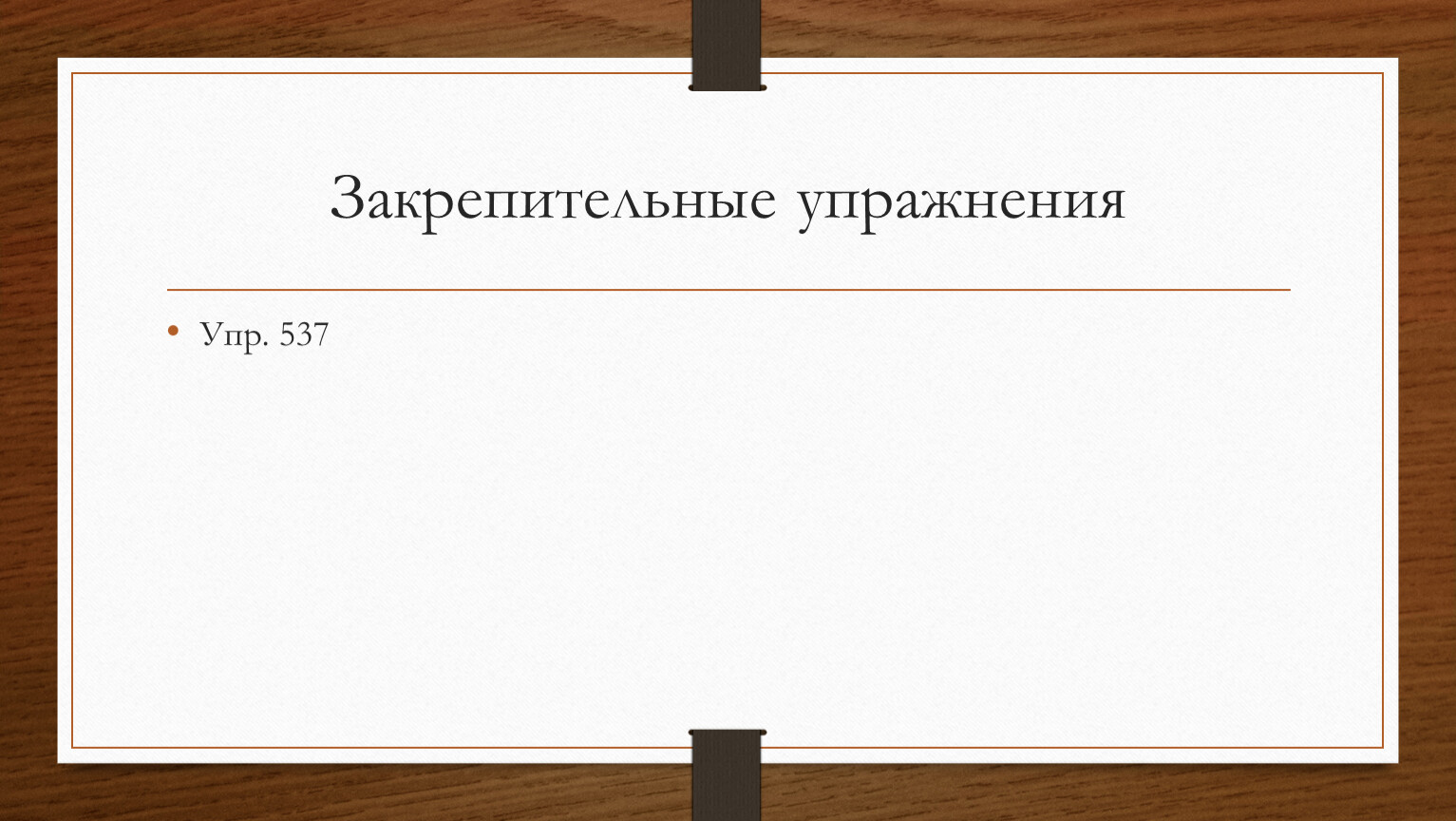 Закрепительные упражнения

• Упр. 537